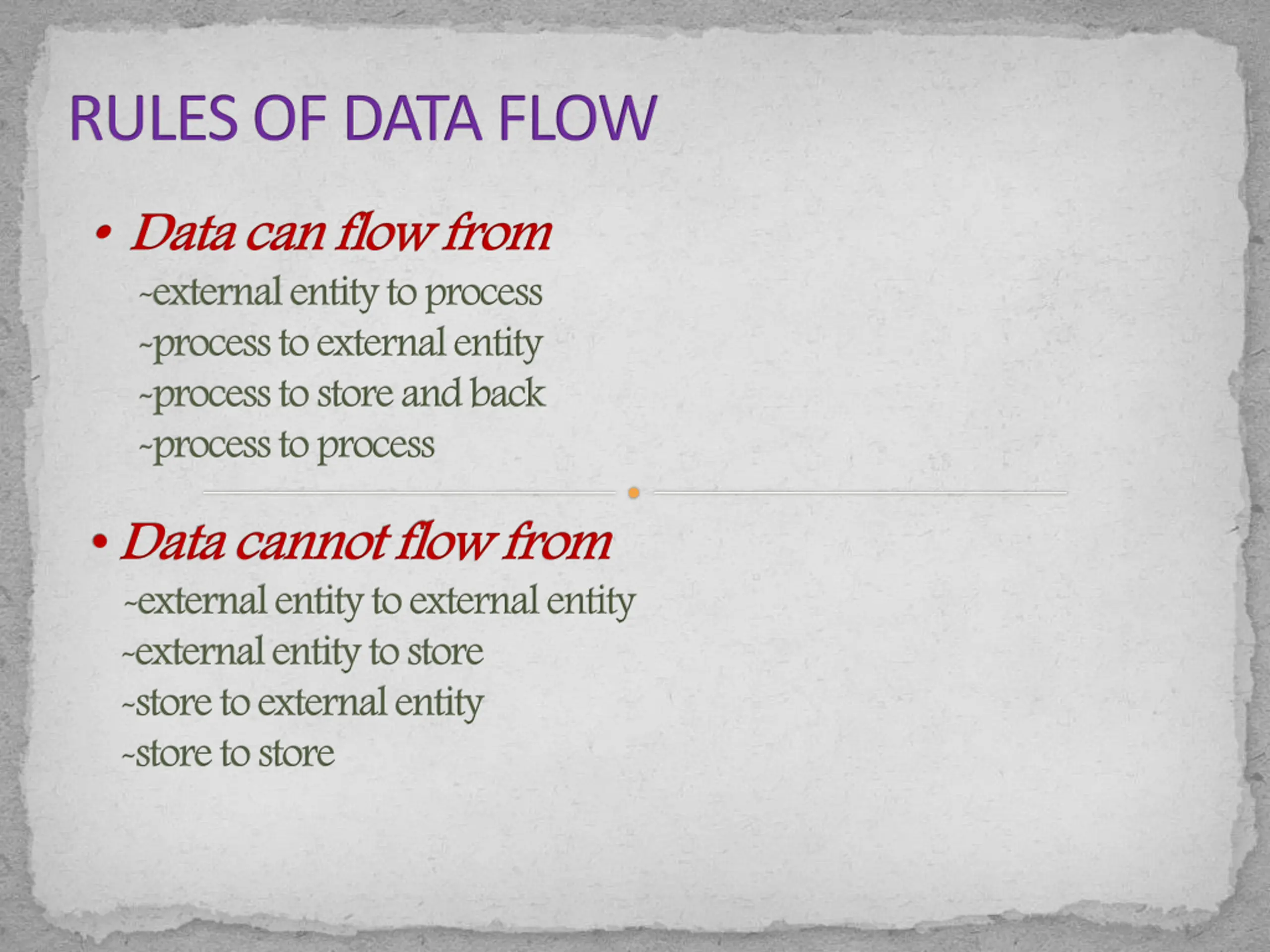 RULES OF DATA FLOW

• Data can flow from

~external entity to process

~process to external entity

~process to store and back

~process to process

• Data cannot flow from

~external entity to external entity

~external entity to store

~store to external entity

~store to store